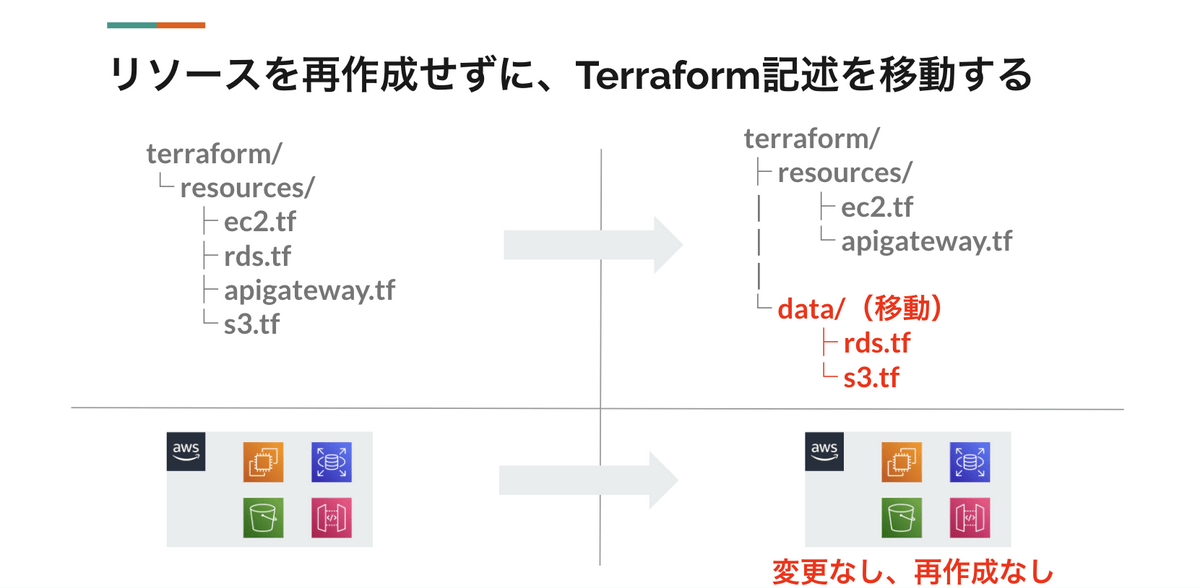 リソースを再作成せずに、Terraform記述を移動する

terraform/
└ resources/
├ ec2.tf
├ rds.tf
├ apigateway.tf
└ s3.tf

terraform/
├ resources/
│ ├ ec2.tf
│ └ apigateway.tf
│
└ data/（移動）
├ rds.tf
└ s3.tf

aws

aws

変更なし、再作成なし